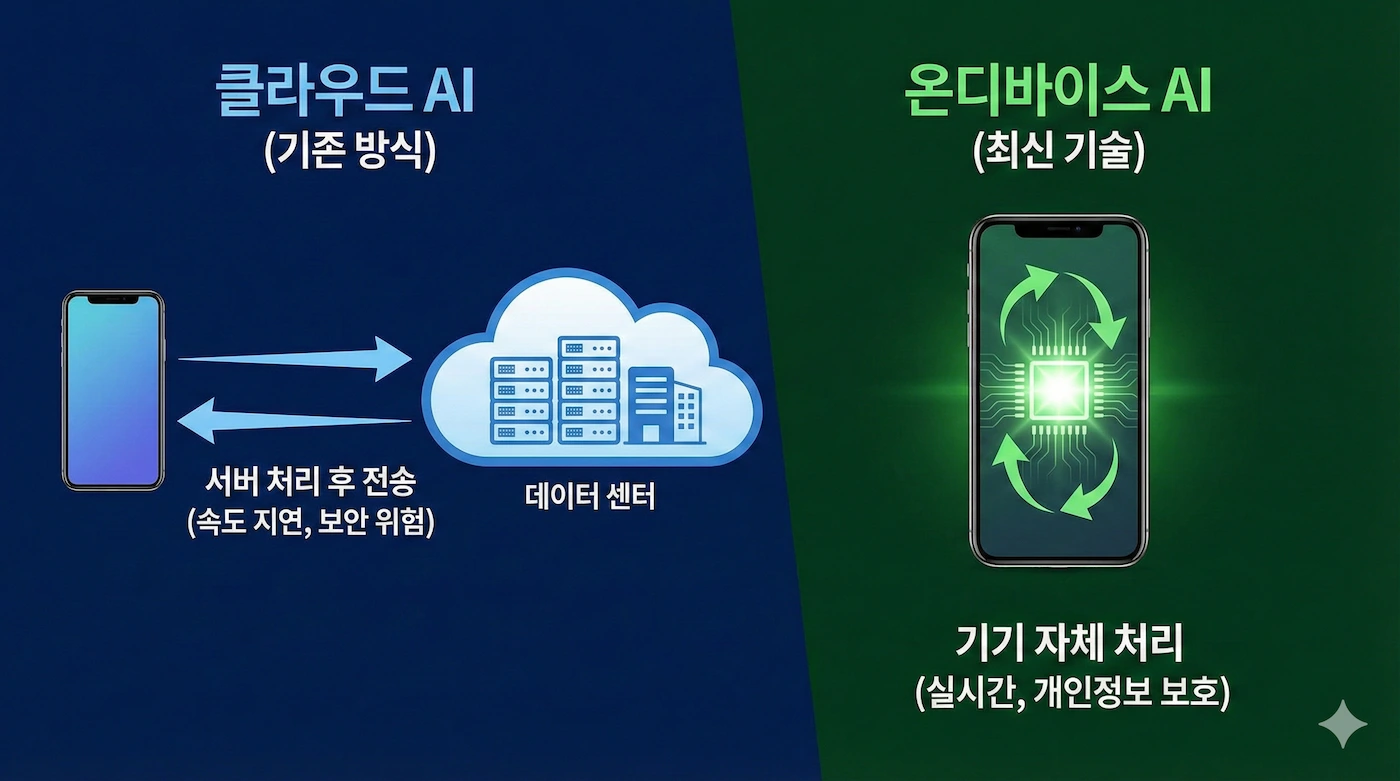 클라우드 AI
(기존 방식)

서버 처리 후 전송
(속도 지연, 보안 위험)

데이터 센터

온디바이스 AI
(최신 기술)

기기 자체 처리
(실시간, 개인정보 보호)